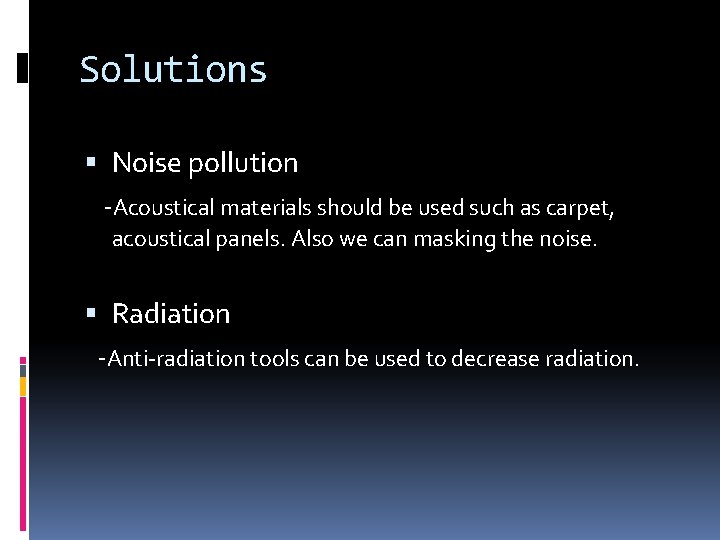 Solutions

▪ Noise pollution

-Acoustical materials should be used such as carpet, acoustical panels. Also we can masking the noise.

▪ Radiation

-Anti-radiation tools can be used to decrease radiation.